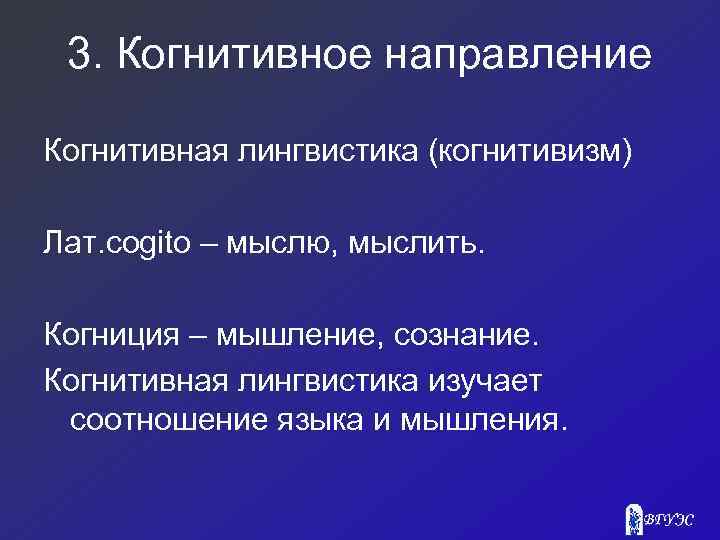 3. Когнитивное направление

Когнитивная лингвистика (когнитивизм)

Лат.cogito – мыслю, мыслить.

Когниция – мышление, сознание.
Когнитивная лингвистика изучает соотношение языка и мышления.

ВГУЭС